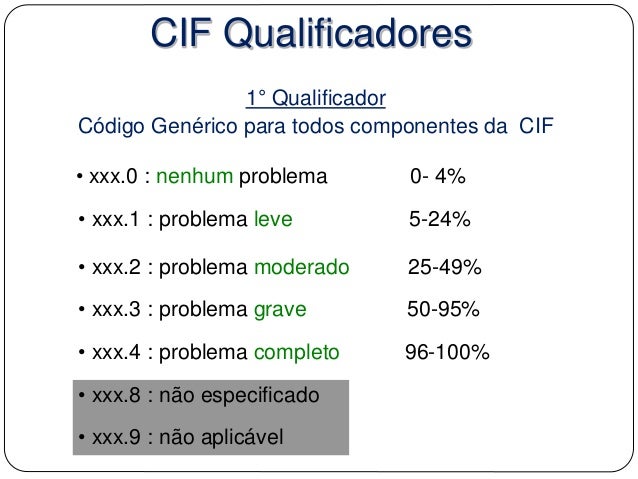 CIF Qualificadores

1° Qualificador
Código Genérico para todos componentes da CIF

• xxx.0 : nenhum problema 0- 4%

• xxx.1 : problema leve 5-24%

• xxx.2 : problema moderado 25-49%

• xxx.3 : problema grave 50-95%

• xxx.4 : problema completo 96-100%

• xxx.8 : não especificado

• xxx.9 : não aplicável